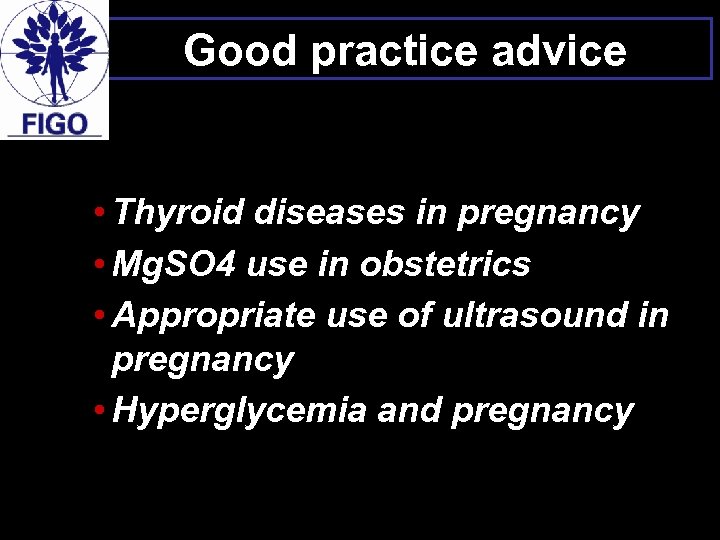 FIGO

Good practice advice

• Thyroid diseases in pregnancy
• MgSO4 use in obstetrics
• Appropriate use of ultrasound in pregnancy
• Hyperglycemia and pregnancy